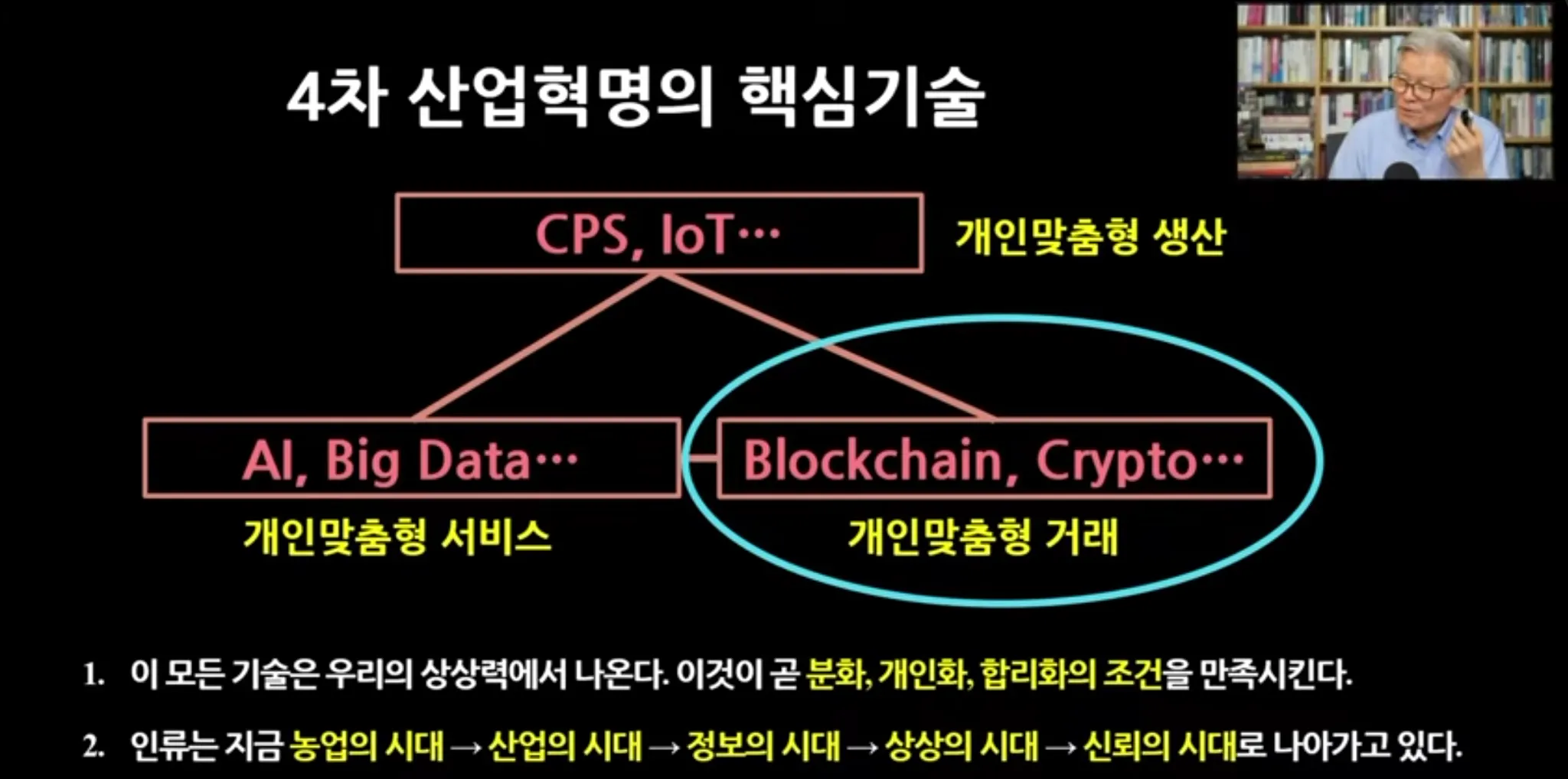 4차 산업혁명의 핵심기술

CPS, IoT…

개인맞춤형 생산

AI, Big Data…

Blockchain, Crypto…

개인맞춤형 서비스

개인맞춤형 거래

1. 이 모든 기술은 우리의 상상력에서 나온다. 이것이 곧 분화, 개인화, 합리화의 조건을 만족시킨다.

2. 인류는 지금 농업의 시대 → 산업의 시대 → 정보의 시대 → 상상의 시대 → 신뢰의 시대로 나아가고 있다.